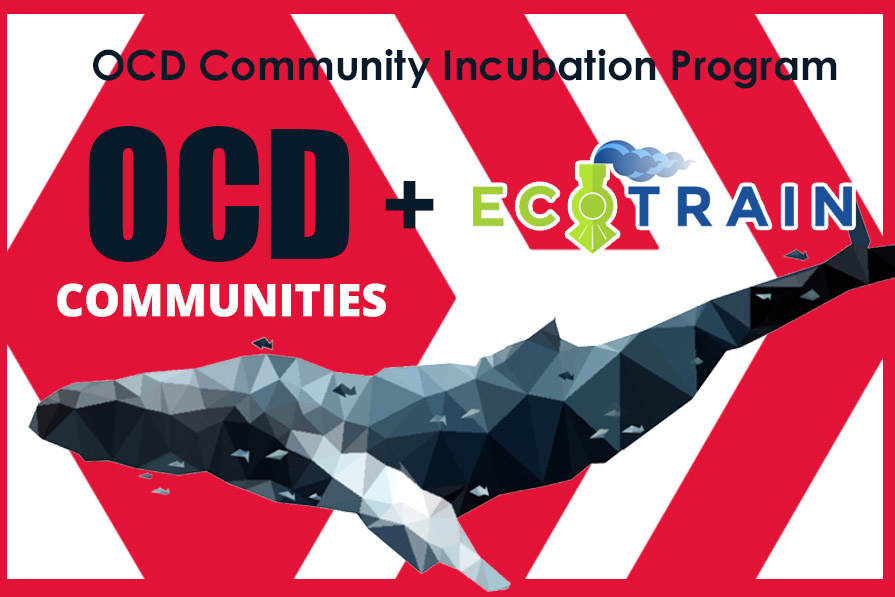 OCD Community Incubation Program

OCD
COMMUNITIES

+

ECOTRAIN